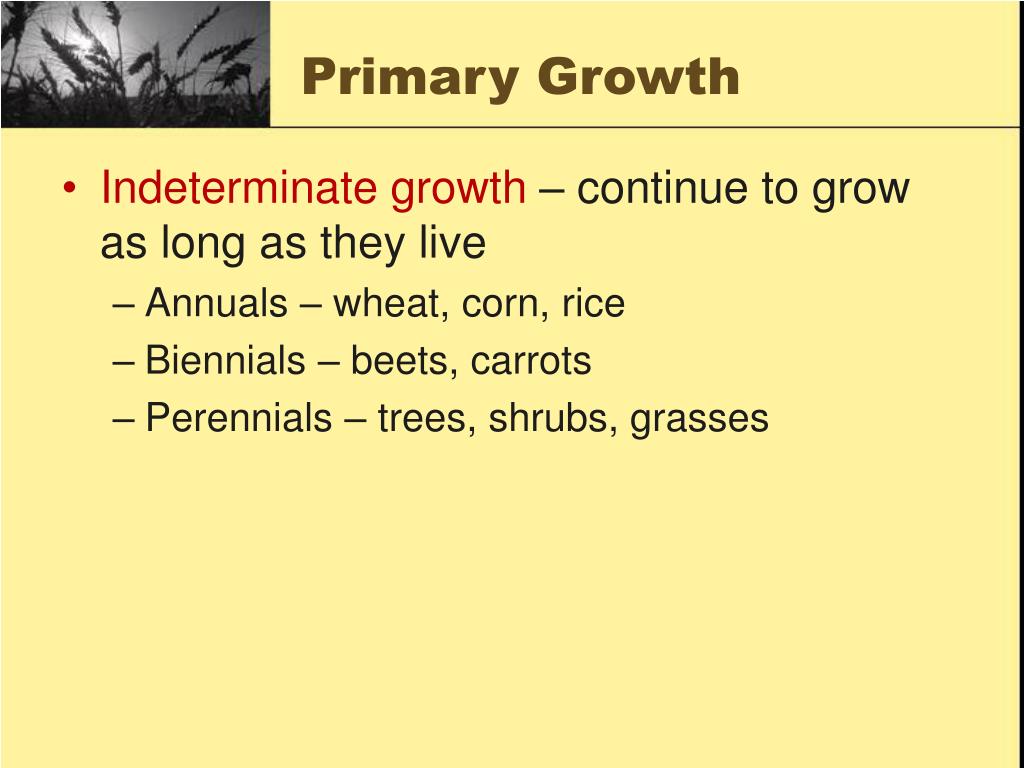 Primary Growth

• Indeterminate growth – continue to grow as long as they live
– Annuals – wheat, corn, rice
– Biennials – beets, carrots
– Perennials – trees, shrubs, grasses